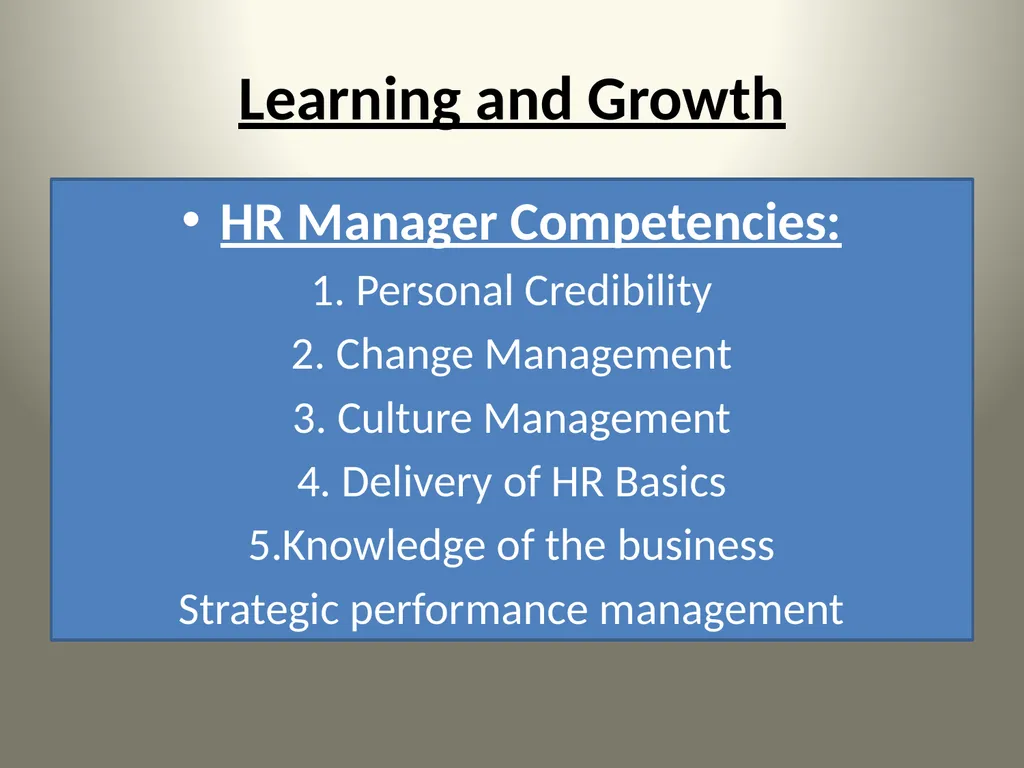 Learning and Growth

• HR Manager Competencies:

1. Personal Credibility

2. Change Management

3. Culture Management

4. Delivery of HR Basics

5.Knowledge of the business

Strategic performance management